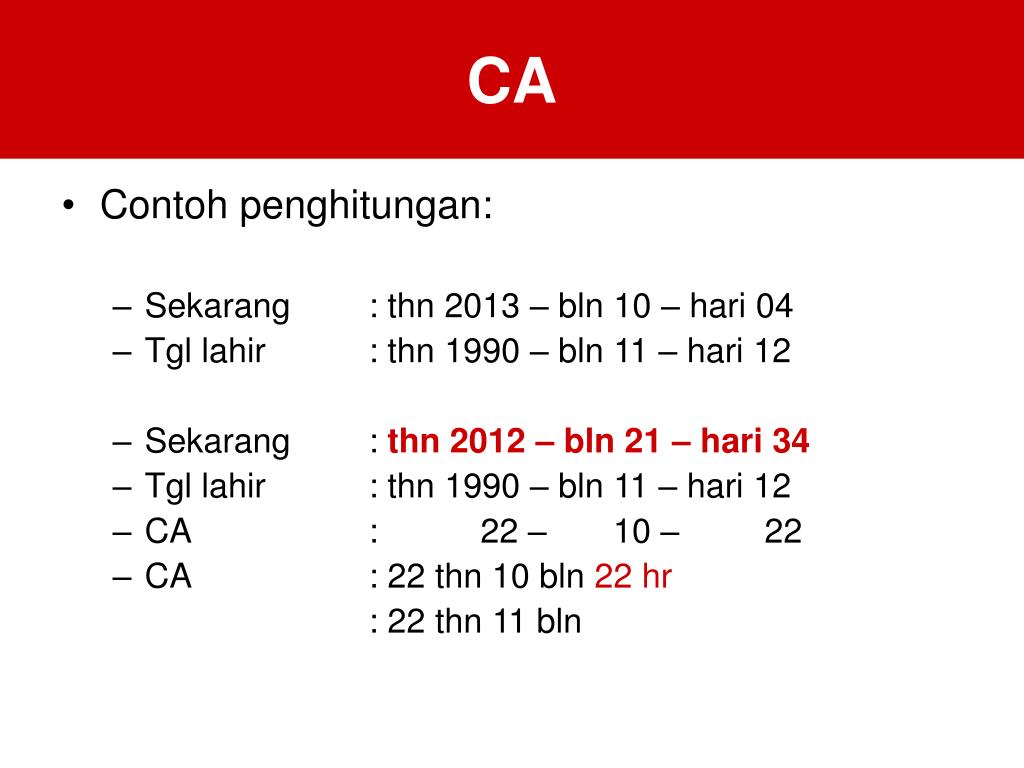 CA

• Contoh penghitungan:

– Sekarang : thn 2013 – bln 10 – hari 04
– Tgl lahir : thn 1990 – bln 11 – hari 12

– Sekarang : thn 2012 – bln 21 – hari 34
– Tgl lahir : thn 1990 – bln 11 – hari 12
– CA : 22 – 10 – 22
– CA : 22 thn 10 bln 22 hr
: 22 thn 11 bln